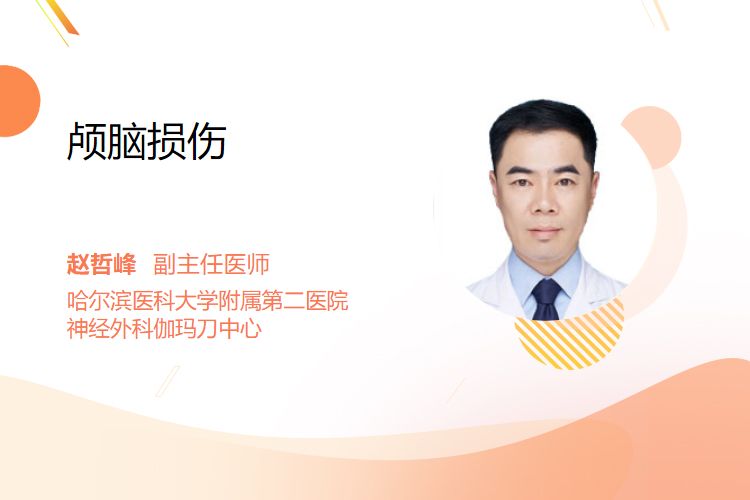 颅脑损伤

赵哲峰 副主任医师
哈尔滨医科大学附属第二医院
神经外科伽玛刀中心